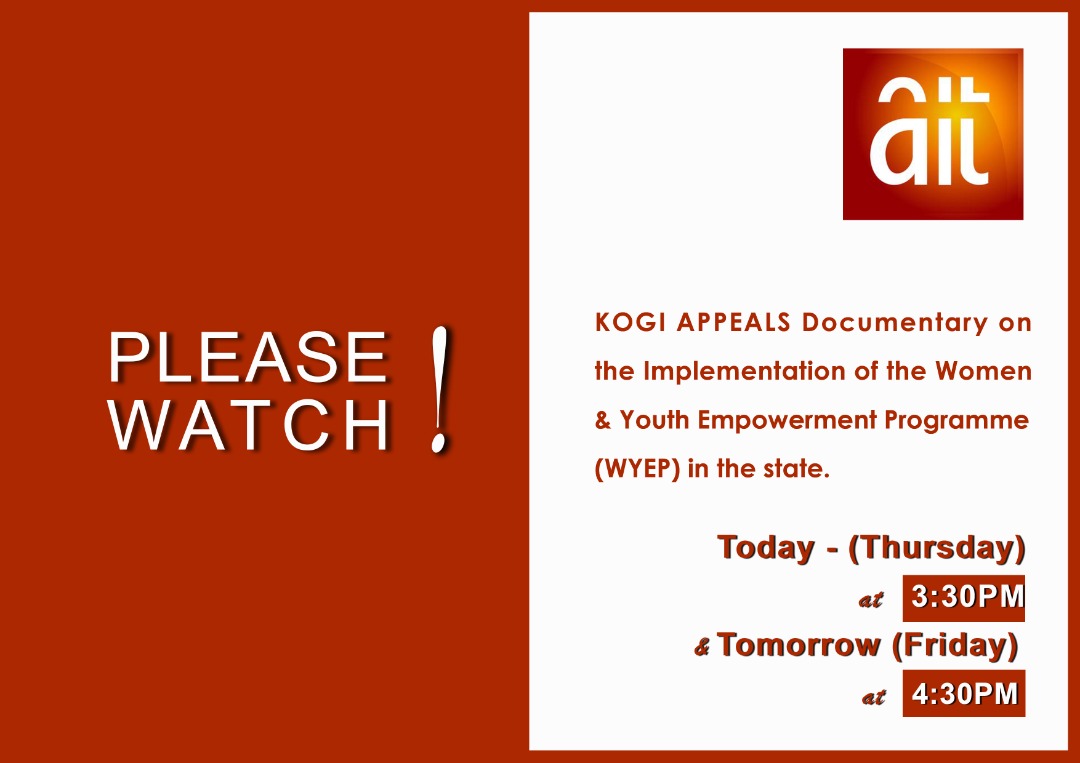 PLEASE WATCH !

ait

KOGI APPEALS Documentary on the Implementation of the Women & Youth Empowerment Programme (WYEP) in the state.

Today - (Thursday)
at 3:30PM
& Tomorrow (Friday)
at 4:30PM